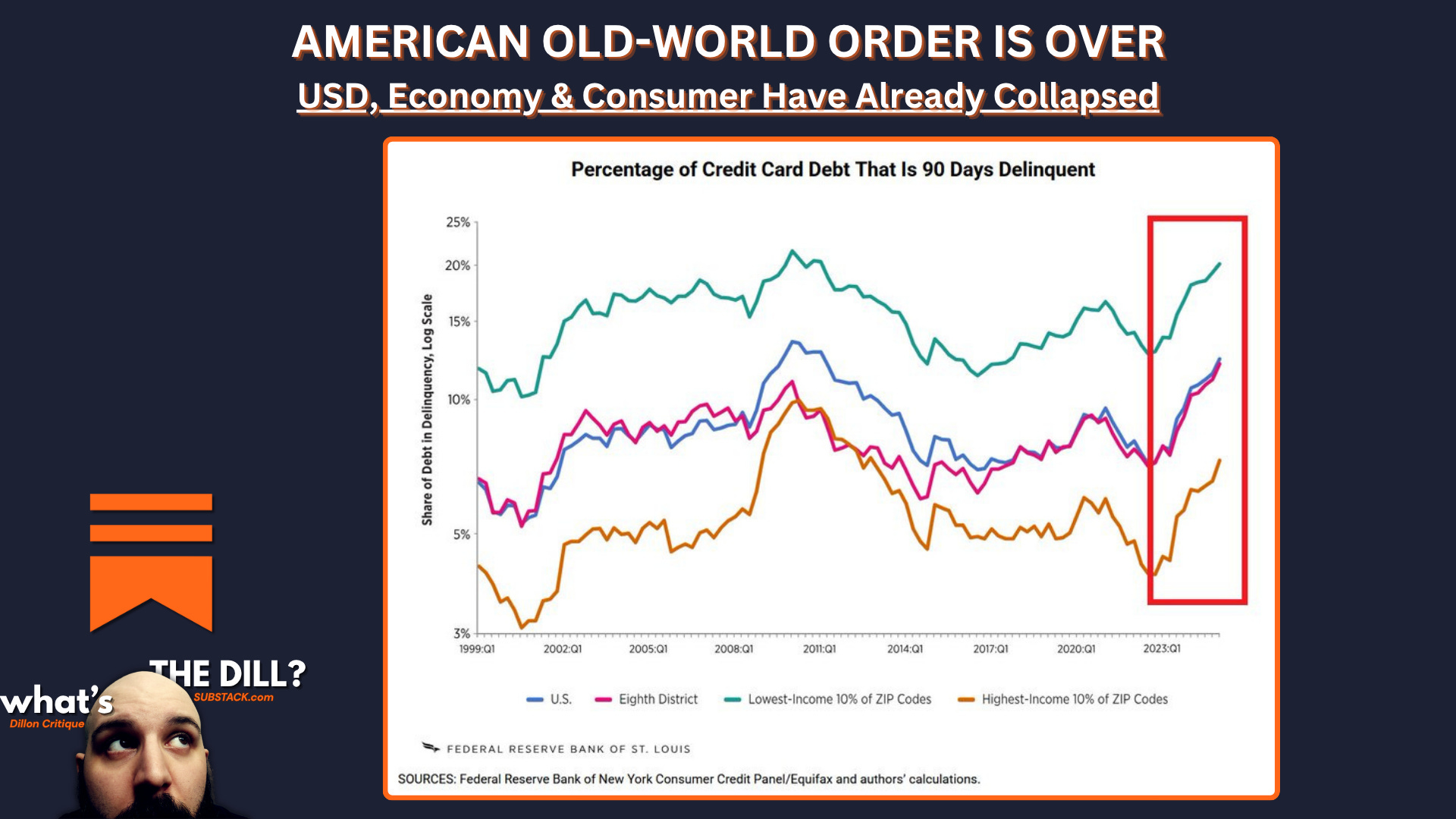 AMERICAN OLD-WORLD ORDER IS OVER
USD, Economy & Consumer Have Already Collapsed

Percentage of Credit Card Debt That Is 90 Days Delinquent

Share of Debt in Delinquency, Log Scale

25%
20%
15%
10%
5%
3%

1999:Q1 2002:Q1 2005:Q1 2008:Q1 2011:Q1 2014:Q1 2017:Q1 2020:Q1 2023:Q1

U.S. Eighth District Lowest-Income 10% of ZIP Codes Highest-Income 10% of ZIP Codes

FEDERAL RESERVE BANK OF ST. LOUIS

SOURCES: Federal Reserve Bank of New York Consumer Credit Panel/Equifax and authors' calculations.

what's THE DILL?
SUBSTACK.com
Dillon Critique